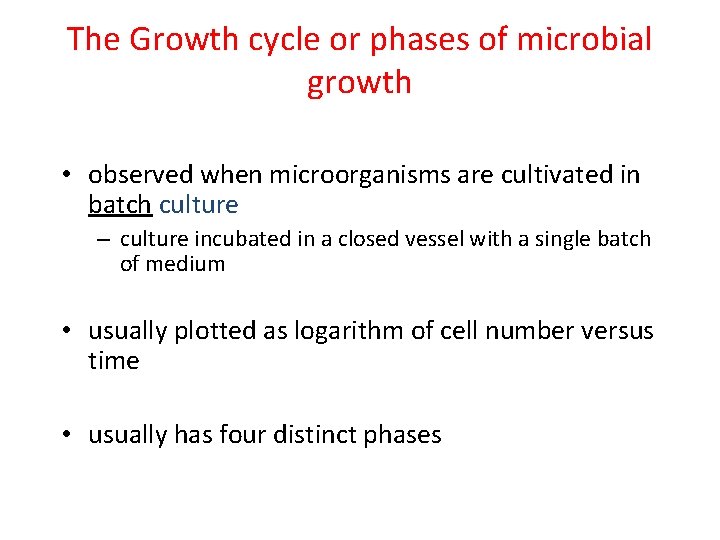 The Growth cycle or phases of microbial growth

• observed when microorganisms are cultivated in batch culture
– culture incubated in a closed vessel with a single batch of medium

• usually plotted as logarithm of cell number versus time

• usually has four distinct phases